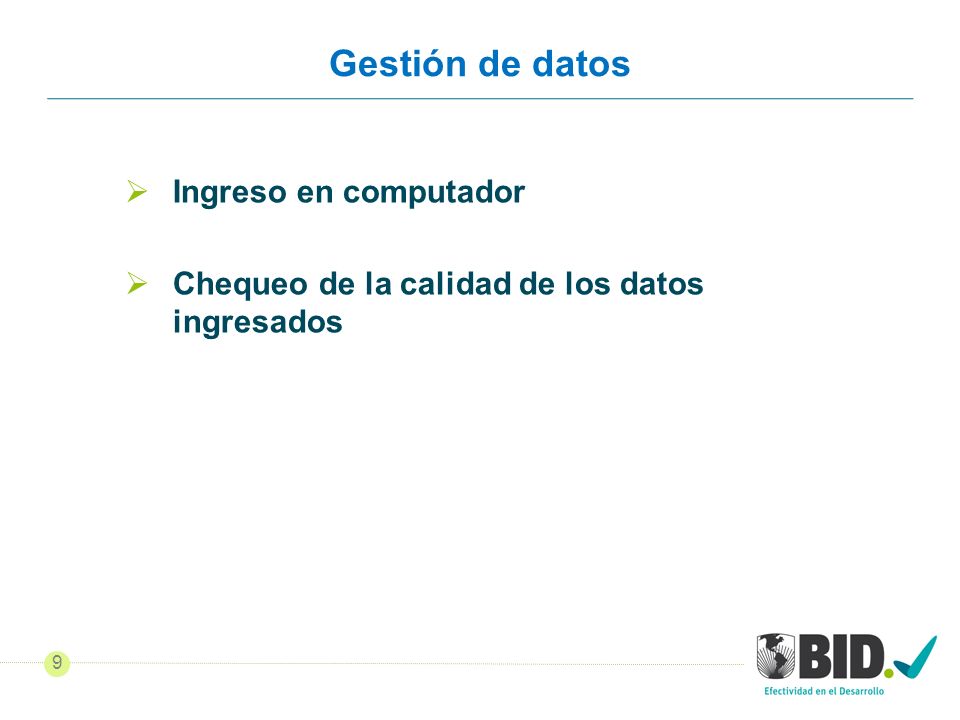 Gestión de datos

➢ Ingreso en computador

➢ Chequeo de la calidad de los datos ingresados

9

BID.
Efectividad en el Desarrollo